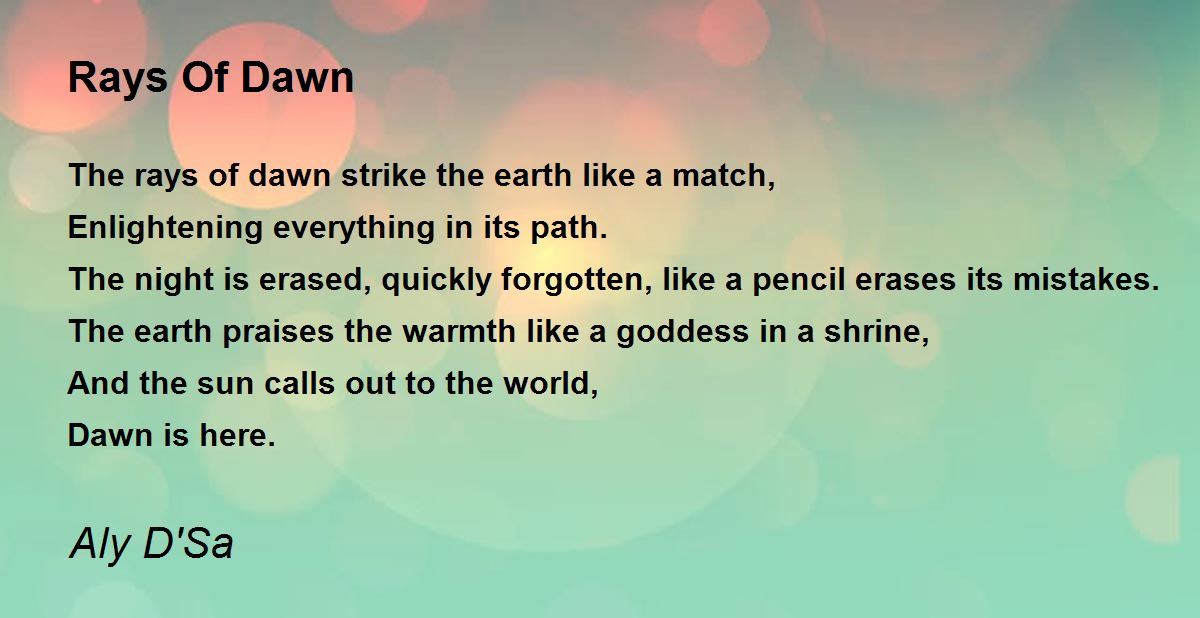 Rays Of Dawn

The rays of dawn strike the earth like a match,
Enlightening everything in its path.
The night is erased, quickly forgotten, like a pencil erases its mistakes.
The earth praises the warmth like a goddess in a shrine,
And the sun calls out to the world,
Dawn is here.

Aly D'Sa